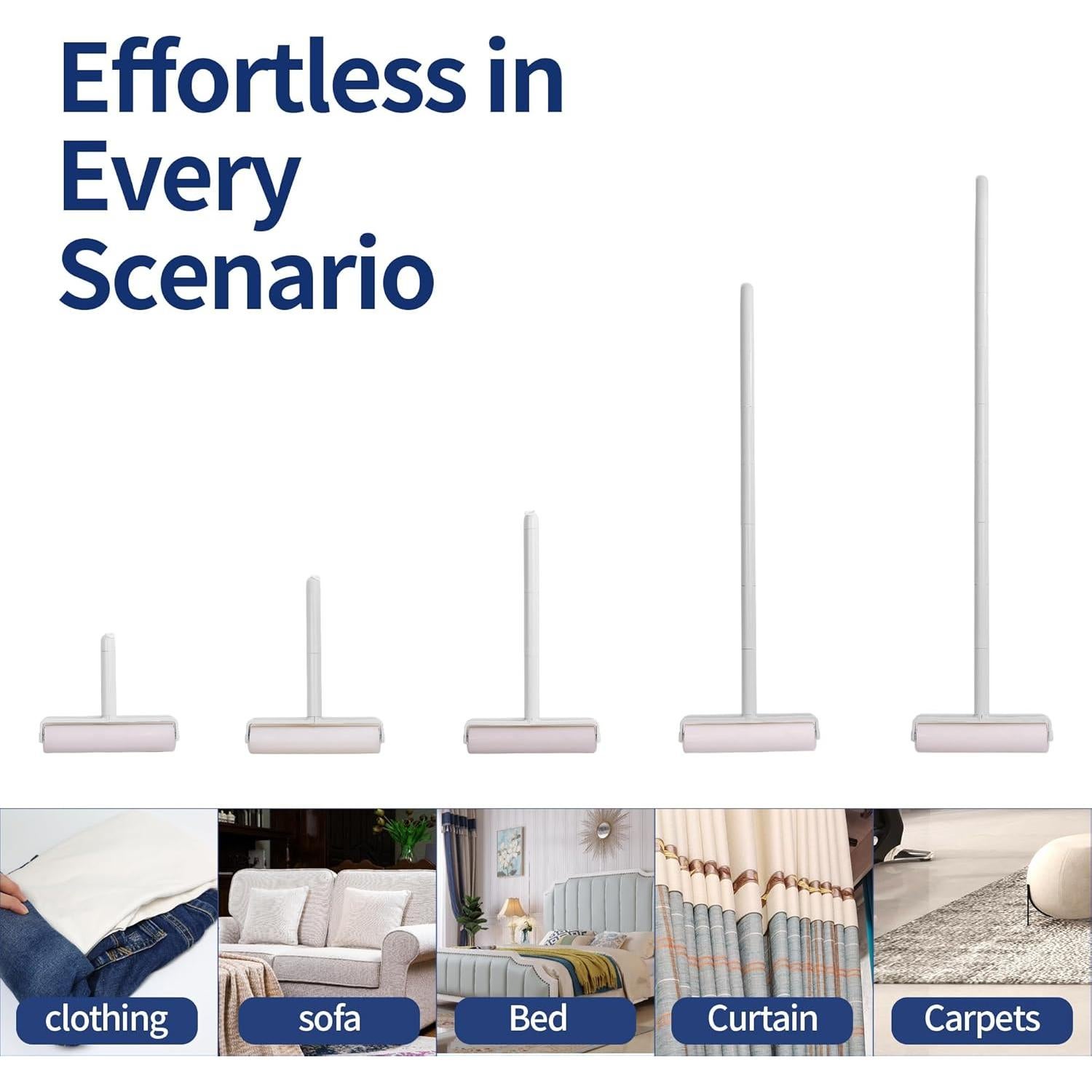 Effortless in Every Scenario

clothing

sofa

Bed

Curtain

Carpets